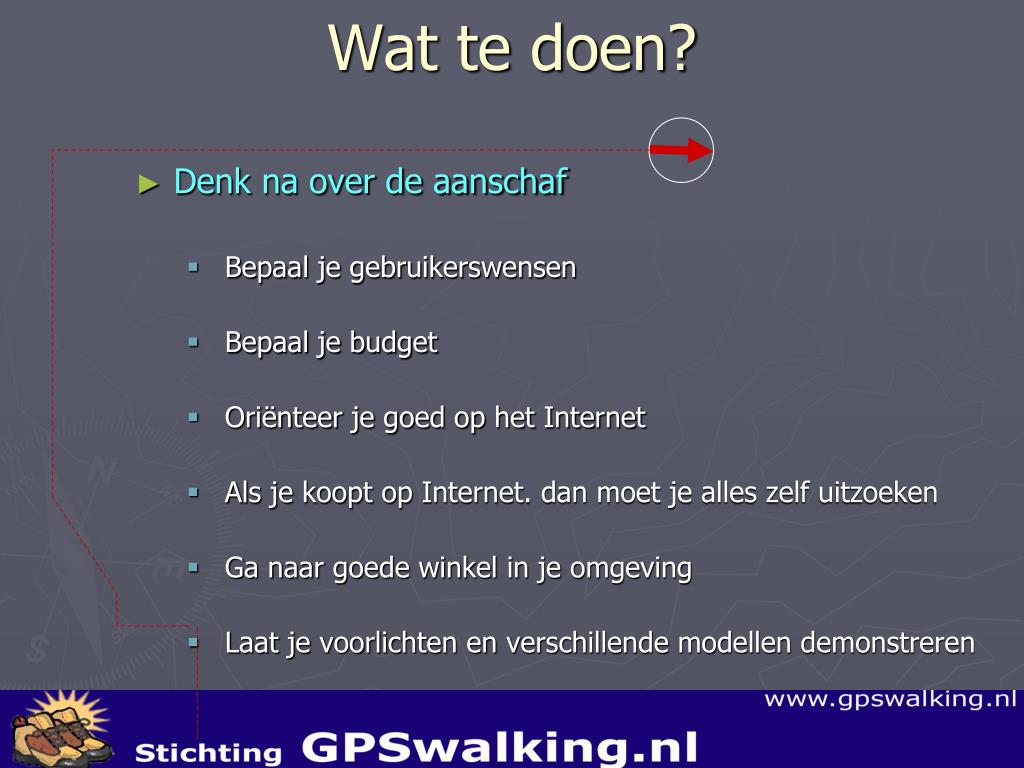 Wat te doen?

► Denk na over de aanschaf

▪ Bepaal je gebruikerswensen

▪ Bepaal je budget

▪ Oriënteer je goed op het Internet

▪ Als je koopt op Internet. dan moet je alles zelf uitzoeken

▪ Ga naar goede winkel in je omgeving

▪ Laat je voorlichten en verschillende modellen demonstreren

www.gpswalking.nl

Stichting GPSwalking.nl